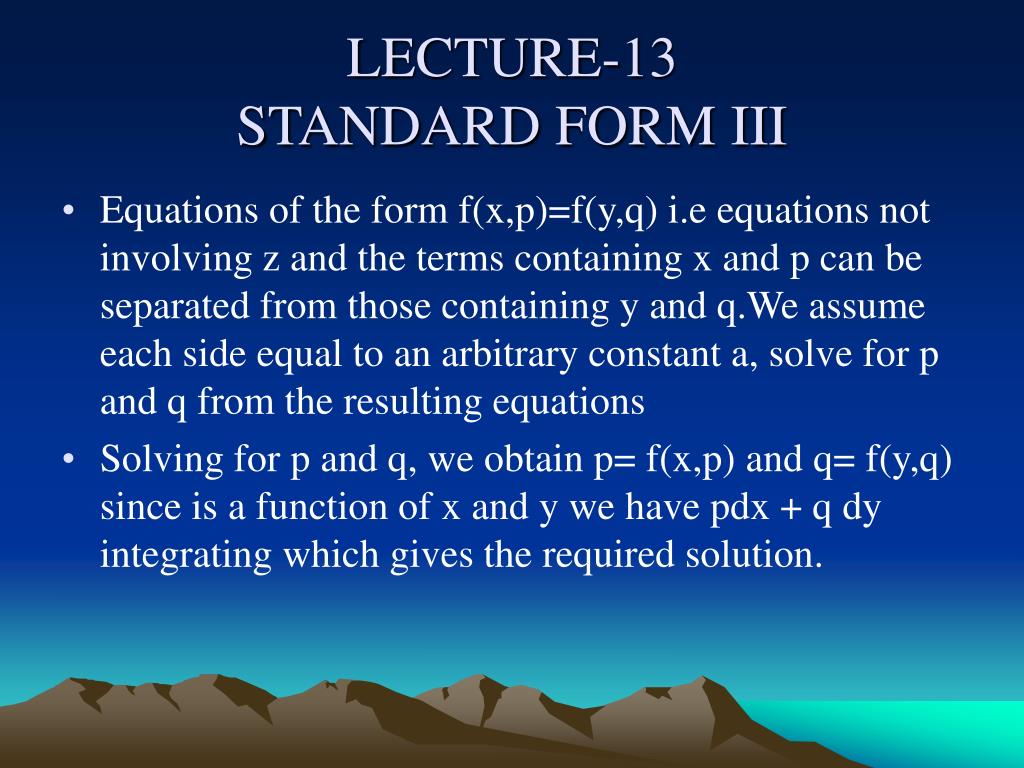 LECTURE-13
STANDARD FORM III

• Equations of the form f(x,p)=f(y,q) i.e equations not involving z and the terms containing x and p can be separated from those containing y and q.We assume each side equal to an arbitrary constant a, solve for p and q from the resulting equations

• Solving for p and q, we obtain p= f(x,p) and q= f(y,q) since is a function of x and y we have pdx + q dy integrating which gives the required solution.